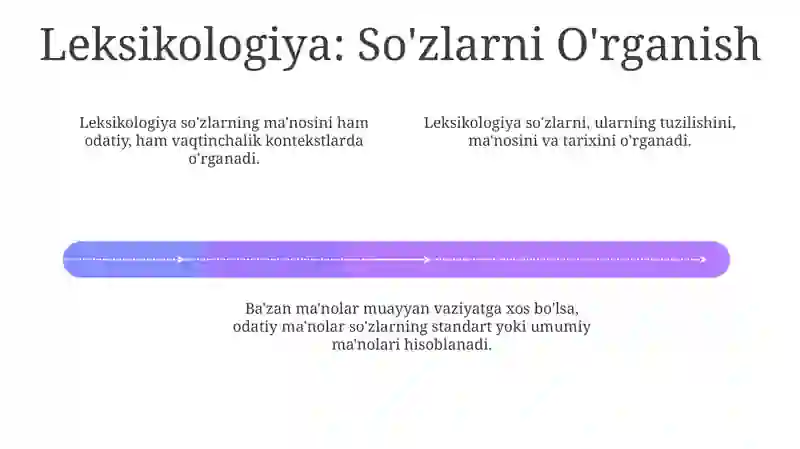 Leksikologiya: So'zlarni O'rganish

Leksikologiya so'zlarning ma'nosini ham odatiy, ham vaqtinchalik kontekstlarda o'rganadi.

Leksikologiya so'zlarni, ularning tuzilishini, ma'nosini va tarixini o'rganadi.

Ba'zan ma'nolar muayyan vaziyatga xos bo'lsa, odatiy ma'nolar so'zlarning standart yoki umumiy ma'nolari hisoblanadi.